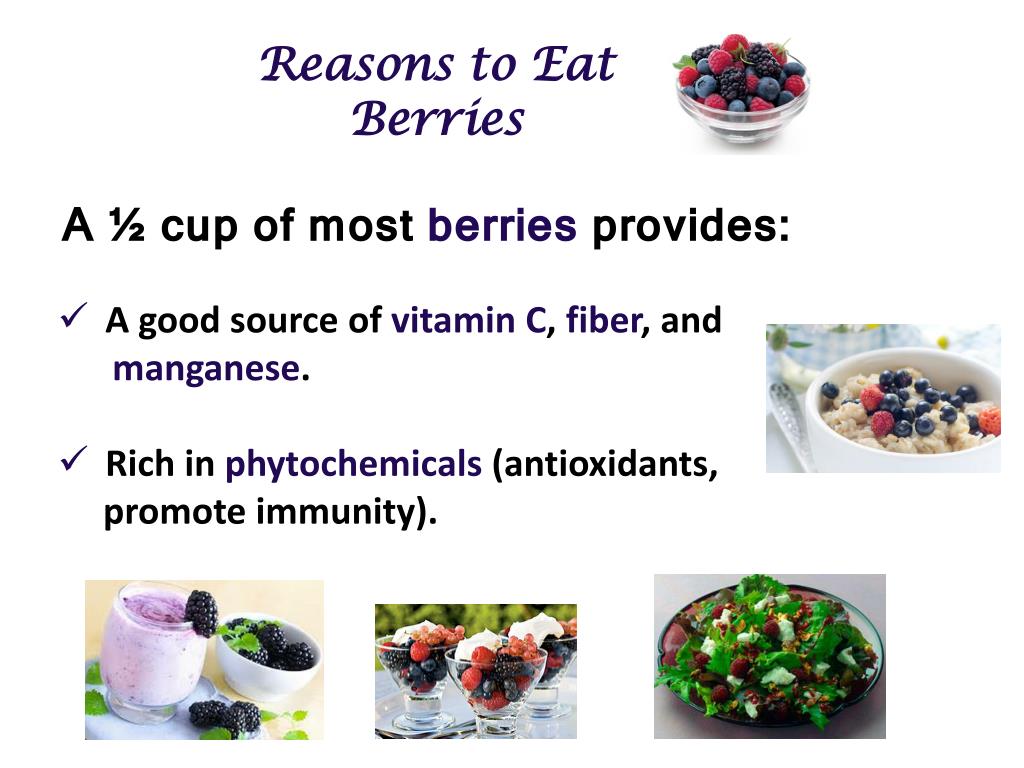 Reasons to Eat Berries

A ½ cup of most berries provides:

✓ A good source of vitamin C, fiber, and manganese.

✓ Rich in phytochemicals (antioxidants, promote immunity).